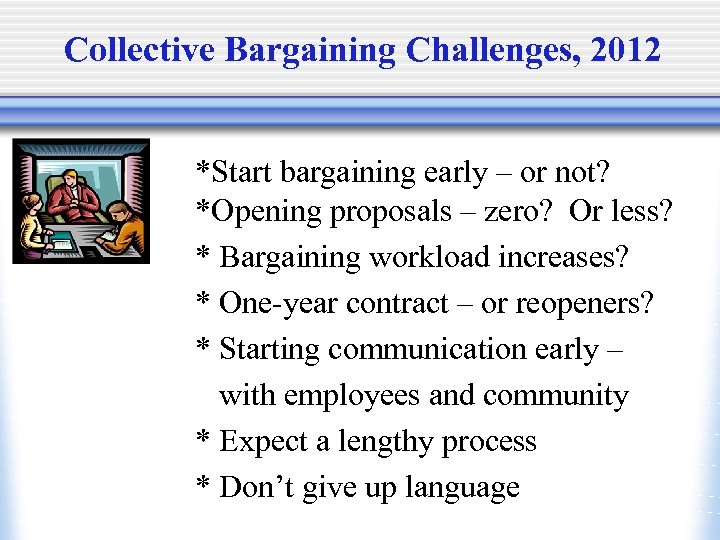 Collective Bargaining Challenges, 2012

*Start bargaining early – or not?
*Opening proposals – zero? Or less?
* Bargaining workload increases?
* One-year contract – or reopeners?
* Starting communication early – with employees and community
* Expect a lengthy process
* Don't give up language